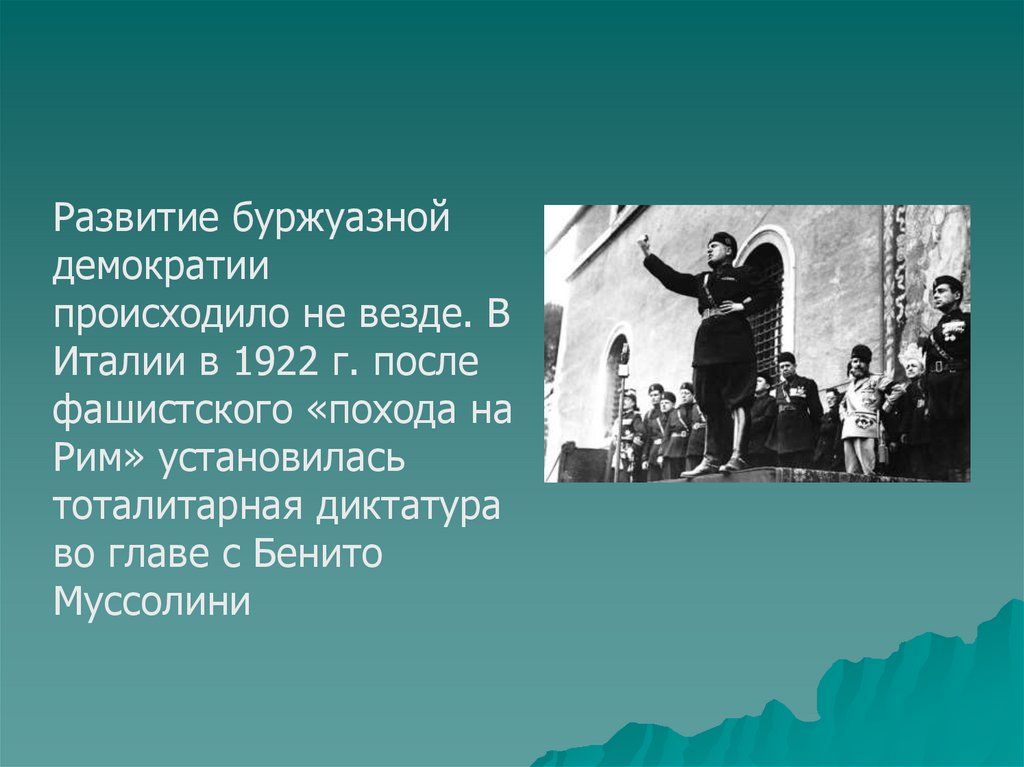 Развитие буржуазной демократии происходило не везде. В Италии в 1922 г. после фашистского «похода на Рим» установилась тоталитарная диктатура во главе с Бенито Муссолини